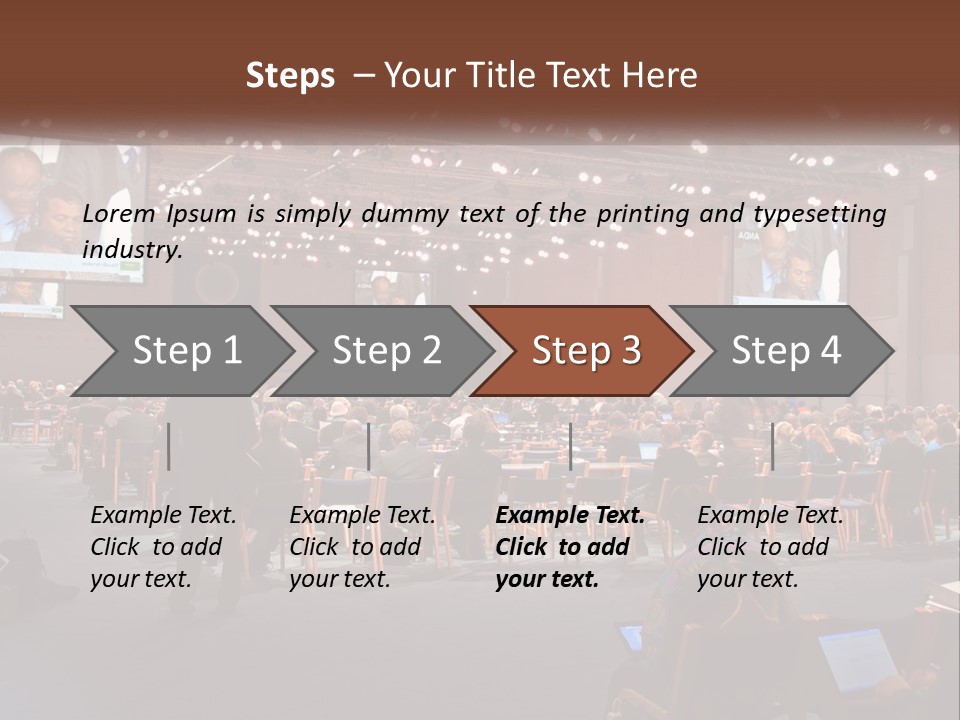 Steps – Your Title Text Here

Lorem Ipsum is simply dummy text of the printing and typesetting industry.

Step 1

Step 2

Step 3

Step 4

Example Text. Click to add your text.

Example Text. Click to add your text.

Example Text. Click to add your text.

Example Text. Click to add your text.